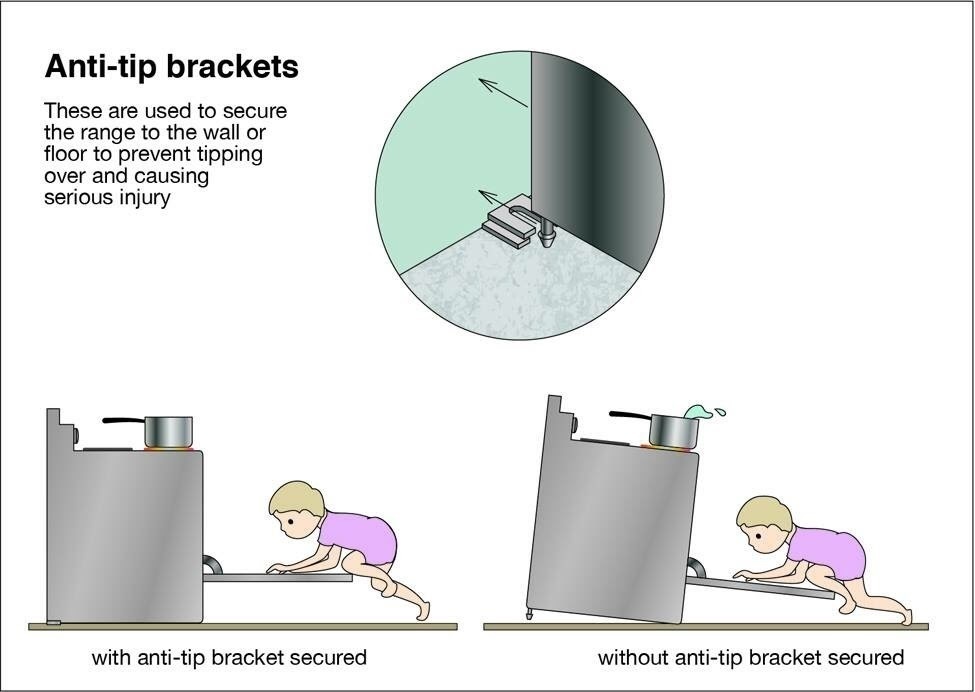 Anti-tip brackets

These are used to secure the range to the wall or floor to prevent tipping over and causing serious injury

with anti-tip bracket secured

without anti-tip bracket secured